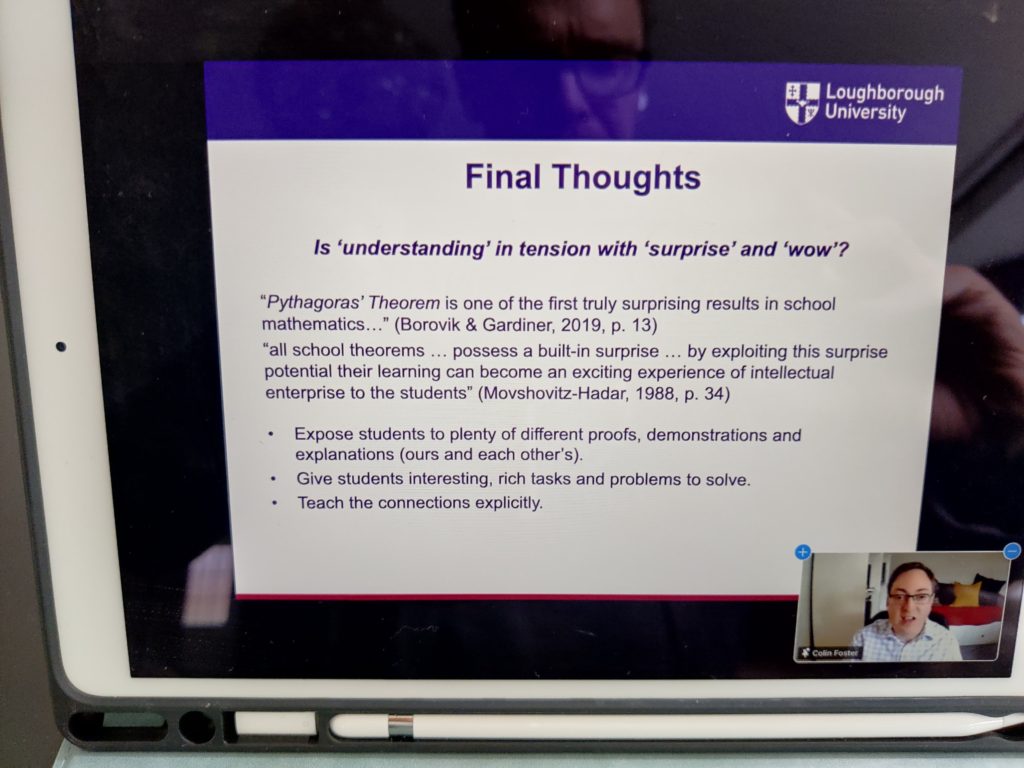 Loughborough University

Final Thoughts

Is 'understanding' in tension with 'surprise' and 'wow'?

"Pythagoras' Theorem is one of the first truly surprising results in school mathematics…" (Borovik & Gardiner, 2019, p. 13)

"all school theorems … possess a built-in surprise … by exploiting this surprise potential their learning can become an exciting experience of intellectual enterprise to the students" (Movshovitz-Hadar, 1988, p. 34)

• Expose students to plenty of different proofs, demonstrations and explanations (ours and each other's).
• Give students interesting, rich tasks and problems to solve.
• Teach the connections explicitly.

Colin Foster